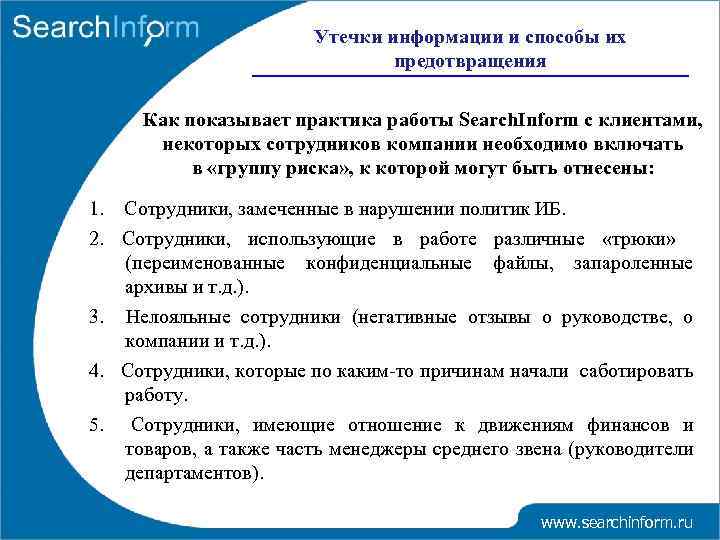 SearchInform

Утечки информации и способы их предотвращения

Как показывает практика работы SearchInform с клиентами, некоторых сотрудников компании необходимо включать в «группу риска», к которой могут быть отнесены:

1. Сотрудники, замеченные в нарушении политик ИБ.
2. Сотрудники, использующие в работе различные «трюки» (переименованные конфиденциальные файлы, запароленные архивы и т.д.).
3. Нелояльные сотрудники (негативные отзывы о руководстве, о компании и т.д.).
4. Сотрудники, которые по каким-то причинам начали саботировать работу.
5. Сотрудники, имеющие отношение к движениям финансов и товаров, а также часть менеджеры среднего звена (руководители департаментов).

www.searchinform.ru